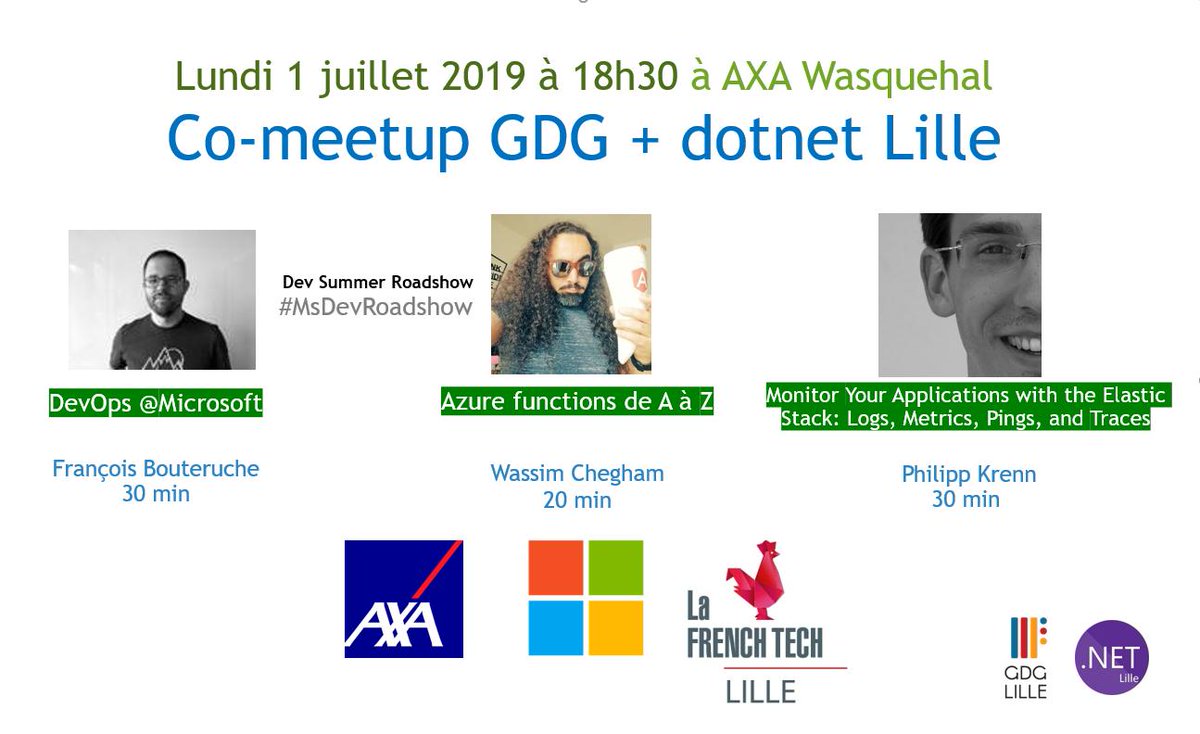 Lundi 1 juillet 2019 à 18h30 à AXA Wasquehal

Co-meetup GDG + dotnet Lille

Dev Summer Roadshow
#MsDevRoadshow

DevOps @Microsoft

François Bouteruche
30 min

Azure functions de A à Z

Wassim Chegham
20 min

Monitor Your Applications with the Elastic Stack: Logs, Metrics, Pings, and Traces

Philipp Krenn
30 min

AXA

La FRENCH TECH LILLE

GDG LILLE

.NET Lille